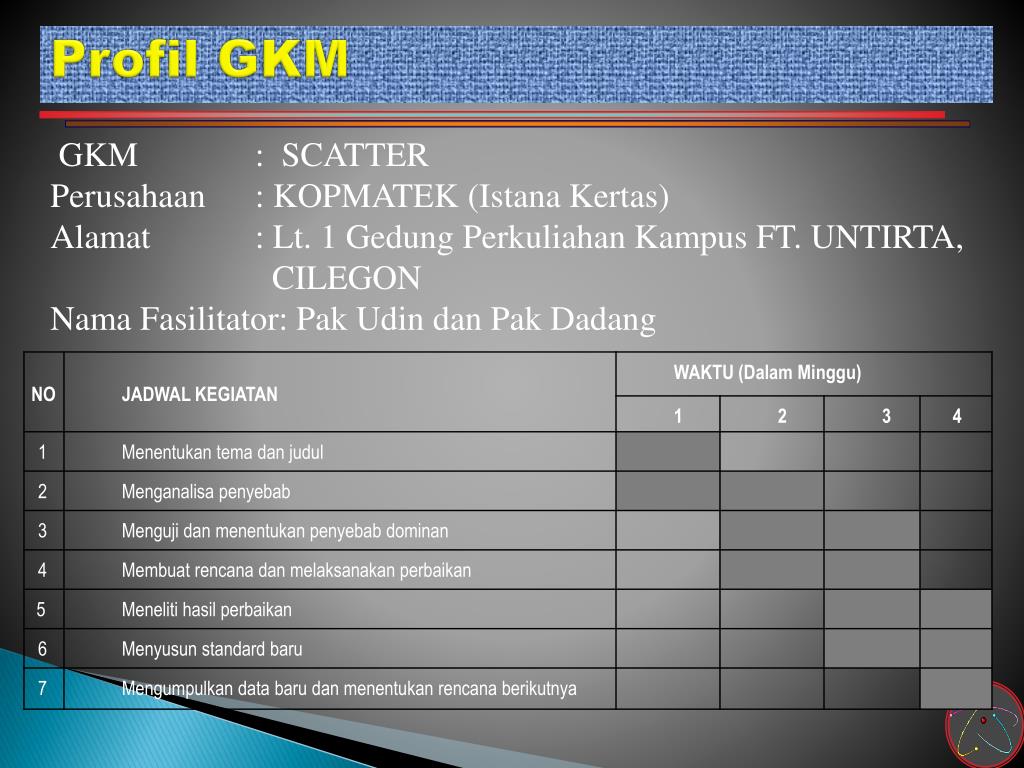 Profil GKM

GKM : SCATTER
Perusahaan : KOPMATEK (Istana Kertas)
Alamat : Lt. 1 Gedung Perkuliahan Kampus FT. UNTIRTA, CILEGON
Nama Fasilitator: Pak Udin dan Pak Dadang

| NO | JADWAL KEGIATAN | WAKTU (Dalam Minggu) | | | |
|---|---|---|---|---|---|
| | | 1 | 2 | 3 | 4 |
| 1 | Menentukan tema dan judul | | | | |
| 2 | Menganalisa penyebab | | | | |
| 3 | Menguji dan menentukan penyebab dominan | | | | |
| 4 | Membuat rencana dan melaksanakan perbaikan | | | | |
| 5 | Meneliti hasil perbaikan | | | | |
| 6 | Menyusun standard baru | | | | |
| 7 | Mengumpulkan data baru dan menentukan rencana berikutnya | | | | |